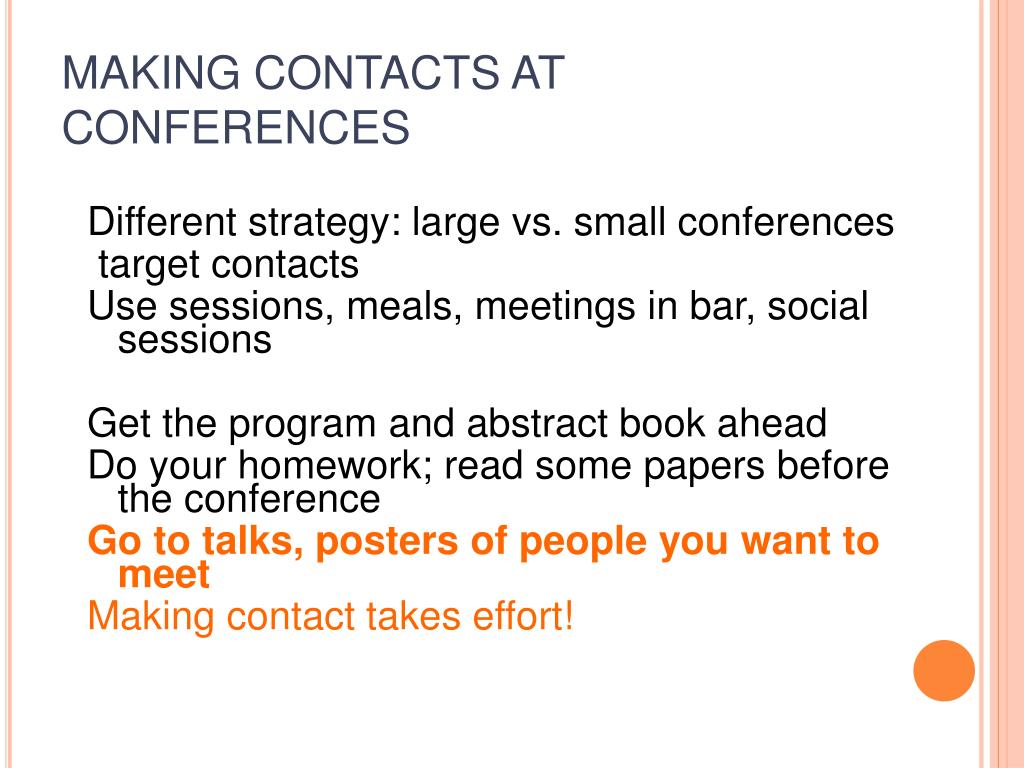 MAKING CONTACTS AT CONFERENCES

Different strategy: large vs. small conferences
target contacts
Use sessions, meals, meetings in bar, social sessions

Get the program and abstract book ahead
Do your homework; read some papers before the conference
Go to talks, posters of people you want to meet
Making contact takes effort!